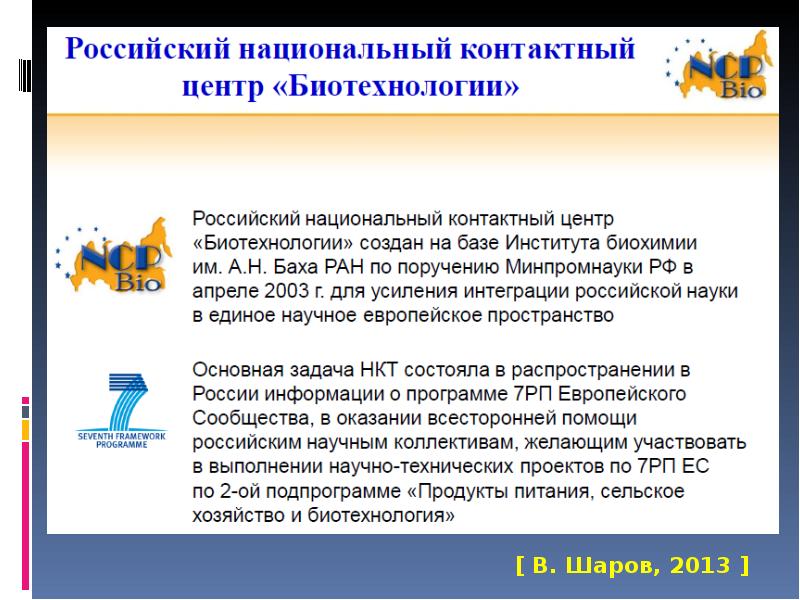 Российский национальный контактный центр «Биотехнологии»

NCP Bio

NCP Bio

Российский национальный контактный центр «Биотехнологии» создан на базе Института биохимии им. А.Н. Баха РАН по поручению Минпромнауки РФ в апреле 2003 г. для усиления интеграции российской науки в единое научное европейское пространство

SEVENTH FRAMEWORK PROGRAMME

Основная задача НКТ состояла в распространении в России информации о программе 7РП Европейского Сообщества, в оказании всесторонней помощи российским научным коллективам, желающим участвовать в выполнении научно-технических проектов по 7РП ЕС по 2-ой подпрограмме «Продукты питания, сельское хозяйство и биотехнология»

[ В. Шаров, 2013 ]